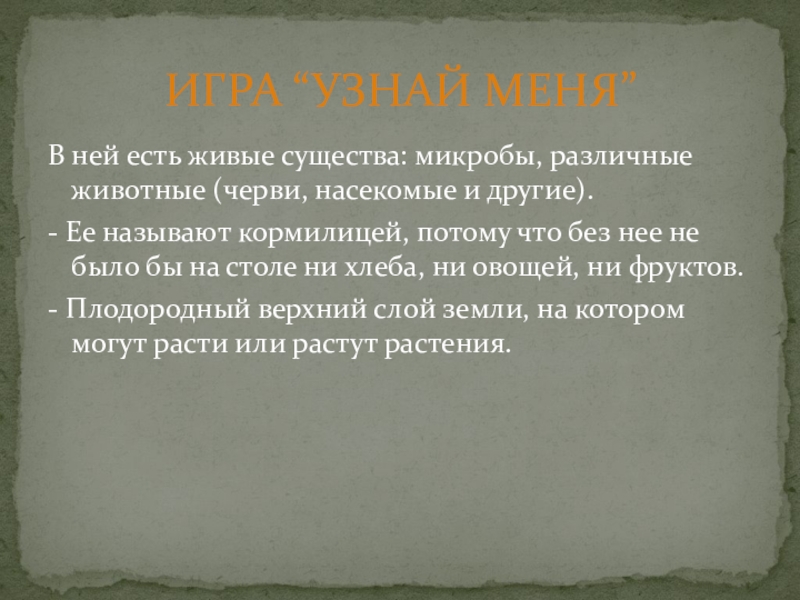 ИГРА “УЗНАЙ МЕНЯ”

В ней есть живые существа: микробы, различные животные (черви, насекомые и другие).

- Ее называют кормилицей, потому что без нее не было бы на столе ни хлеба, ни овощей, ни фруктов.

- Плодородный верхний слой земли, на котором могут расти или растут растения.